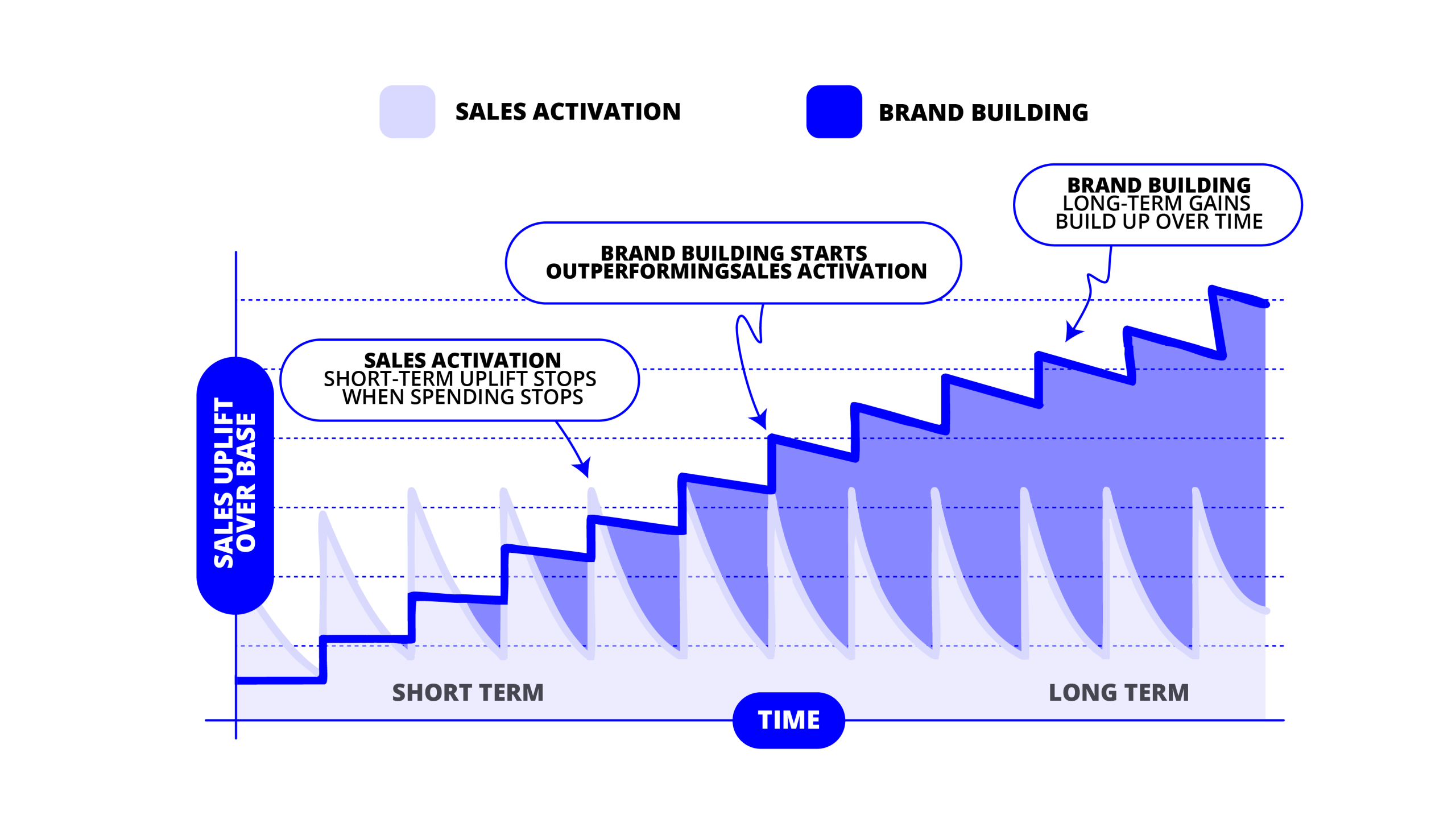 SALES ACTIVATION

BRAND BUILDING

BRAND BUILDING
LONG-TERM GAINS
BUILD UP OVER TIME

BRAND BUILDING STARTS
OUTPERFORMINGSALES ACTIVATION

SALES ACTIVATION
SHORT-TERM UPLIFT STOPS
WHEN SPENDING STOPS

SALES UPLIFT
OVER BASE

SHORT TERM

LONG TERM

TIME